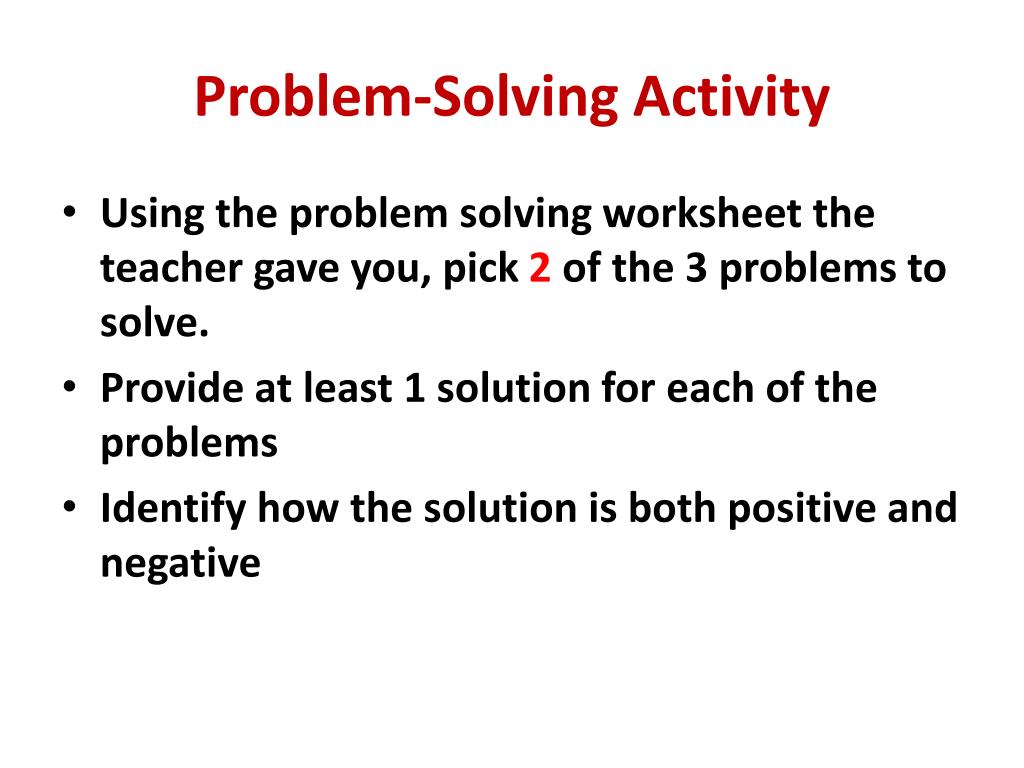 Problem-Solving Activity

• Using the problem solving worksheet the teacher gave you, pick 2 of the 3 problems to solve.
• Provide at least 1 solution for each of the problems
• Identify how the solution is both positive and negative